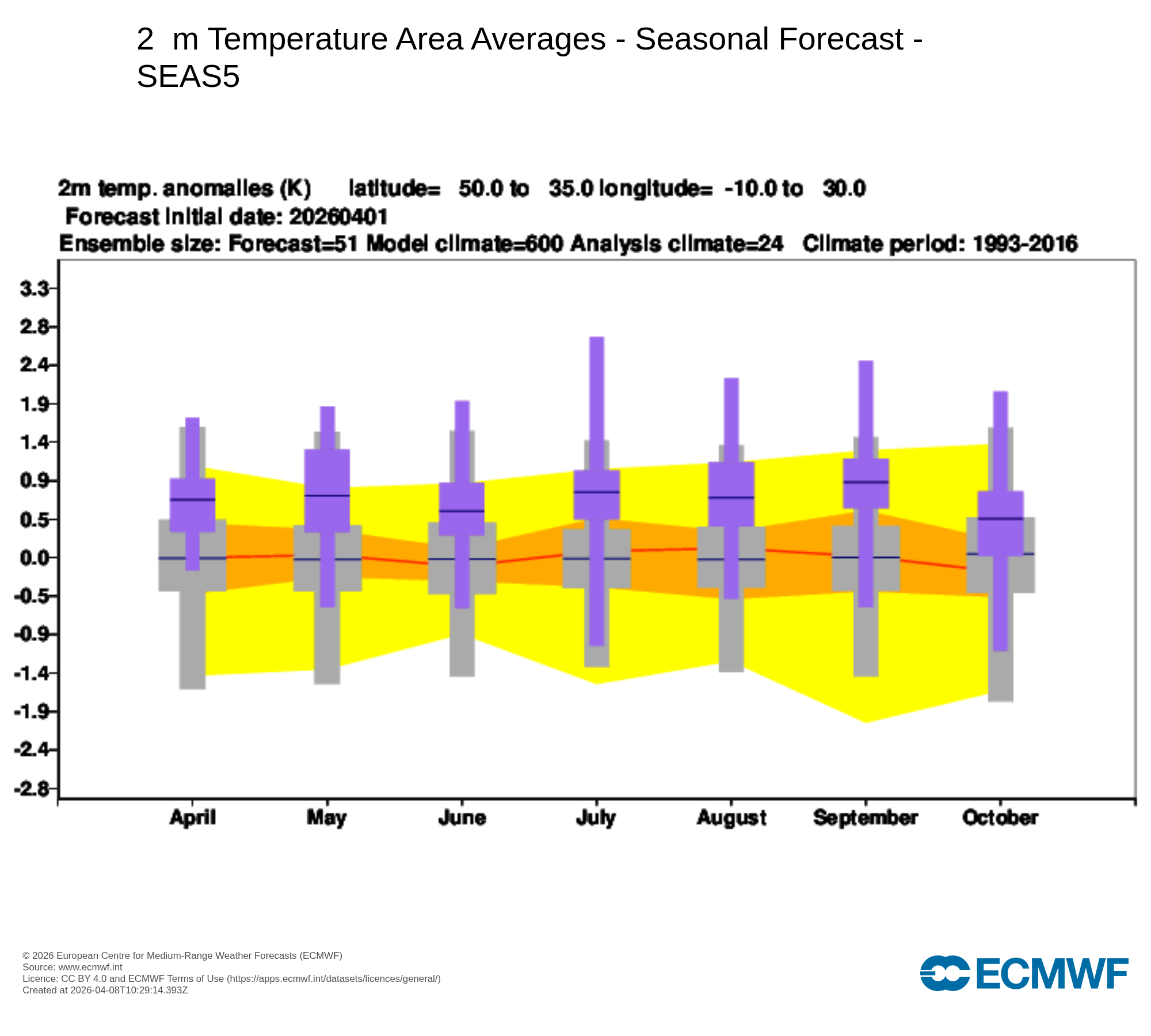 2 m Temperature Area Averages - Seasonal Forecast - SEAS5

2m temp. anomalies (K) latitude= 50.0 to 35.0 longitude= -10.0 to 30.0
Forecast initial date: 20260401
Ensemble size: Forecast=51 Model climate=600 Analysis climate=24 Climate period: 1993-2016

3.3
2.8
2.4
1.9
1.4
0.9
0.5
0.0
-0.5
-0.9
-1.4
-1.9
-2.4
-2.8

April
May
June
July
August
September
October

© 2026 European Centre for Medium-Range Weather Forecasts (ECMWF)
Source: www.ecmwf.int
Licence: CC BY 4.0 and ECMWF Terms of Use (https://apps.ecmwf.int/datasets/licences/general/)
Created at 2026-04-08T10:29:14.393Z

ECMWF